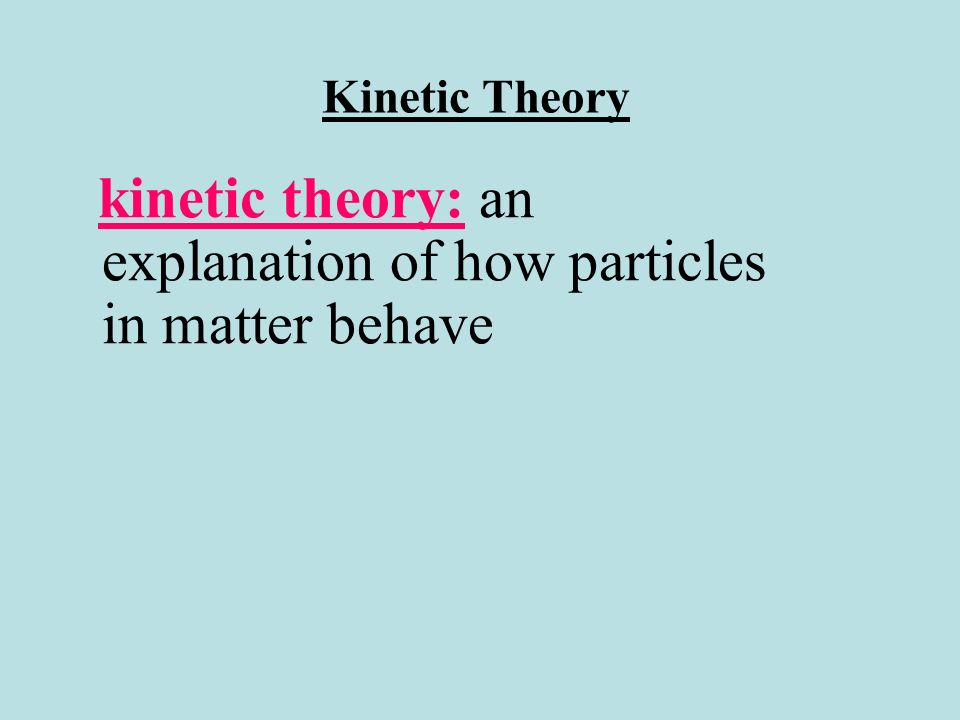 Kinetic Theory

kinetic theory: an explanation of how particles in matter behave